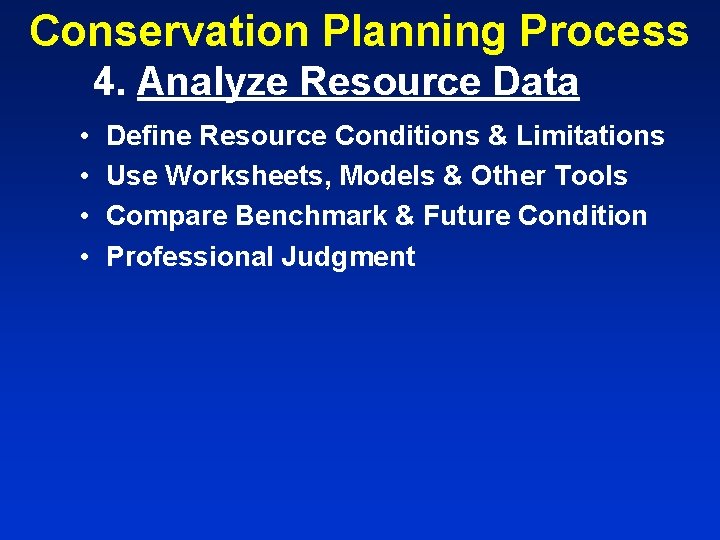 Conservation Planning Process

4. Analyze Resource Data

• Define Resource Conditions & Limitations
• Use Worksheets, Models & Other Tools
• Compare Benchmark & Future Condition
• Professional Judgment